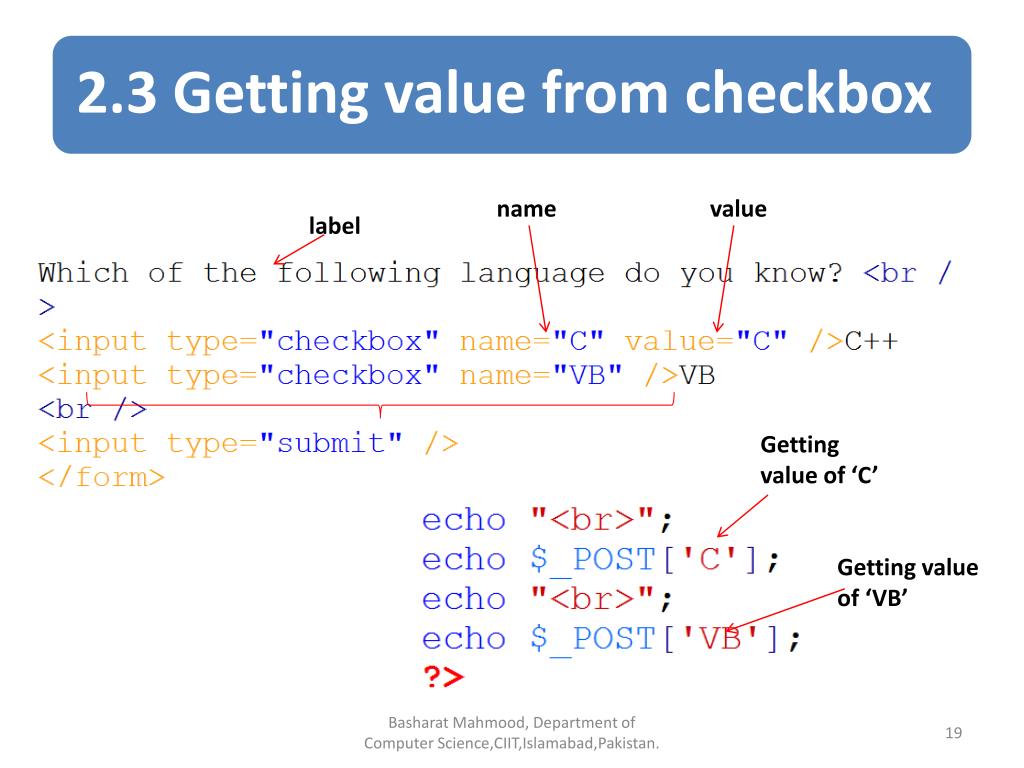 2.3 Getting value from checkbox

label

name

value

Which of the following language do you know? <br />
<input type="checkbox" name="C" value="C" />C++
<input type="checkbox" name="VB" />VB
<br />
<input type="submit" />
</form>

Getting value of ‘C’

echo "<br>";
echo $_POST['C'];
echo "<br>";
echo $_POST['VB'];
?>

Getting value of ‘VB’

Basharat Mahmood, Department of Computer Science,CIIT,Islamabad,Pakistan.

19